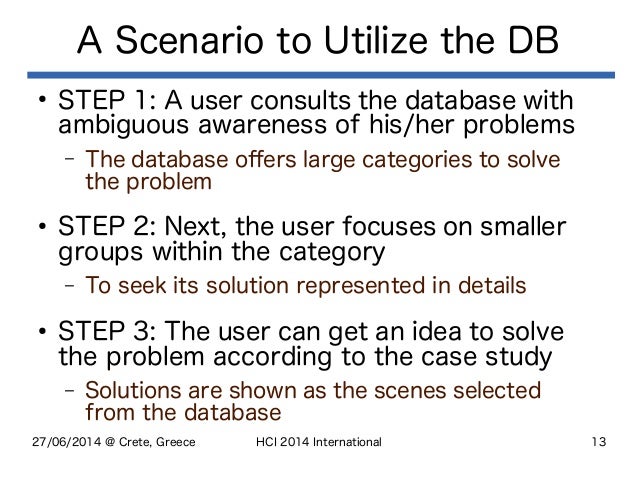 A Scenario to Utilize the DB

• STEP 1: A user consults the database with ambiguous awareness of his/her problems

– The database offers large categories to solve the problem

• STEP 2: Next, the user focuses on smaller groups within the category

– To seek its solution represented in details

• STEP 3: The user can get an idea to solve the problem according to the case study

– Solutions are shown as the scenes selected from the database

27/06/2014 @ Crete, Greece HCI 2014 International 13